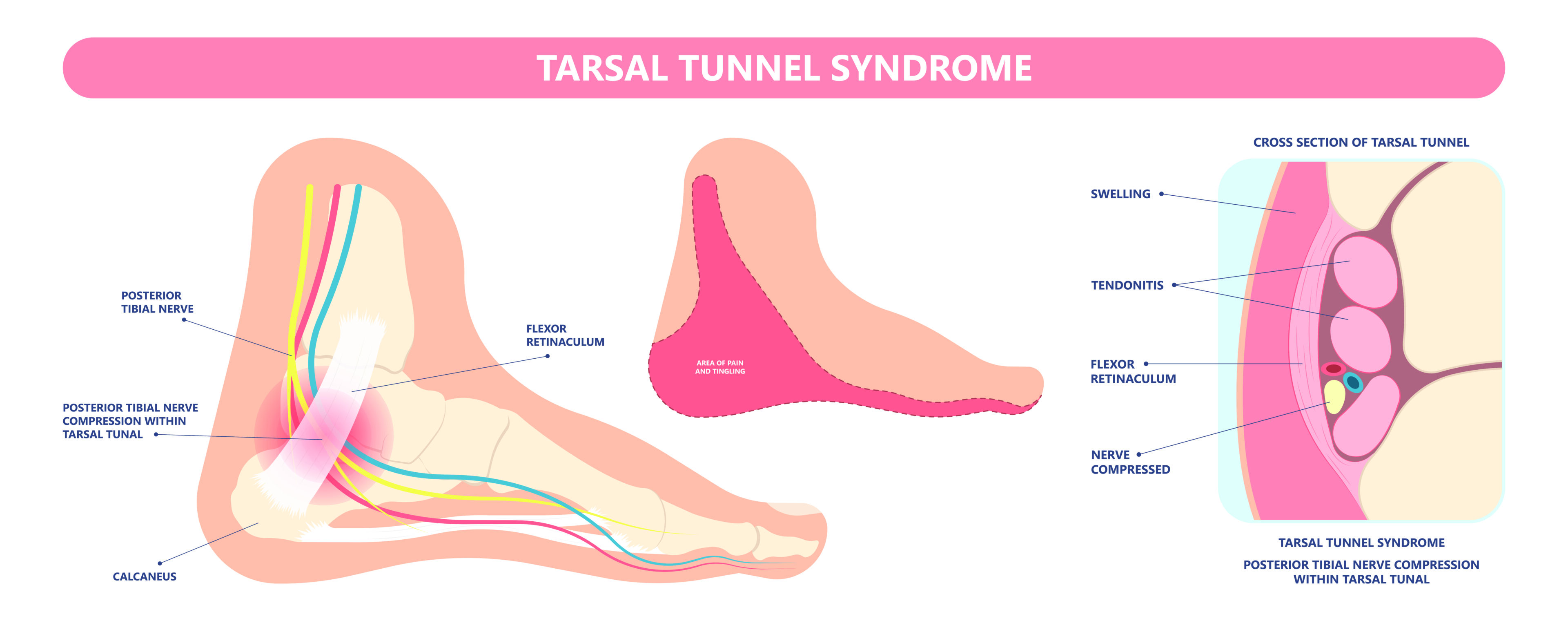 TARSAL TUNNEL SYNDROME

POSTERIOR TIBIAL NERVE

FLEXOR RETINACULUM

POSTERIOR TIBIAL NERVE COMPRESSION WITHIN TARSAL TUNAL

CALCANEUS

AREA OF PAIN AND TINGLING

CROSS SECTION OF TARSAL TUNNEL

SWELLING

TENDONITIS

FLEXOR RETINACULUM

NERVE COMPRESSED

TARSAL TUNNEL SYNDROME

POSTERIOR TIBIAL NERVE COMPRESSION WITHIN TARSAL TUNAL